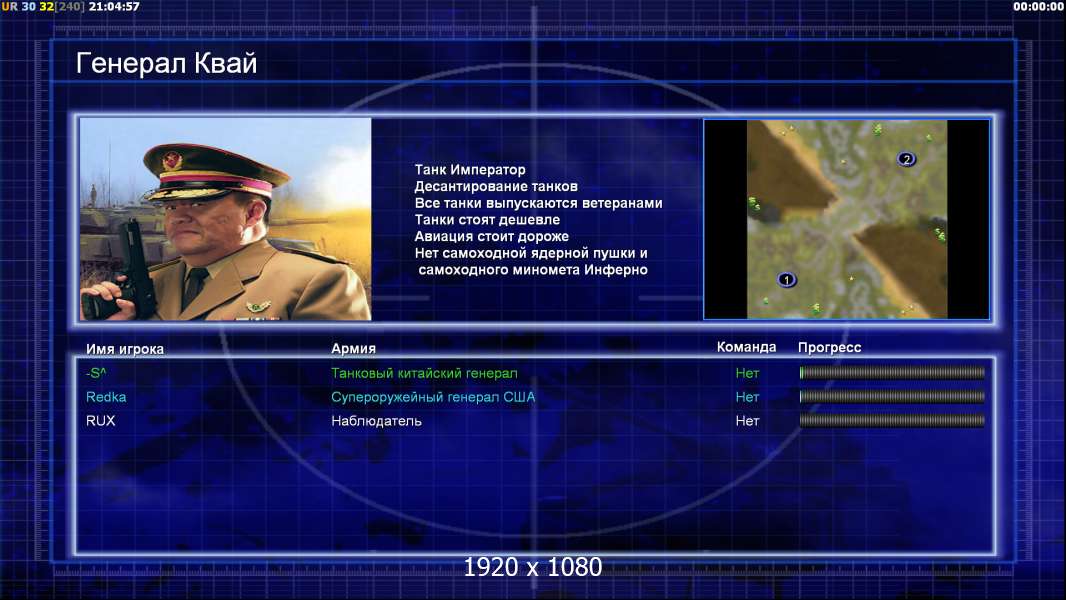 UR 30 32[240] 21:04:57

00:00:00

Генерал Квай

Танк Император
Десантирование танков
Все танки выпускаются ветеранами
Танки стоят дешевле
Авиация стоит дороже
Нет самоходной ядерной пушки и самоходного миномета Инферно

2

1

| Имя игрока | Армия | Команда | Прогресс |
|---|---|---|---|
| -S^ | Танковый китайский генерал | Нет | |
| Redka | Супероружейный генерал США | Нет | |
| RUX | Наблюдатель | Нет | |

1920 x 1080